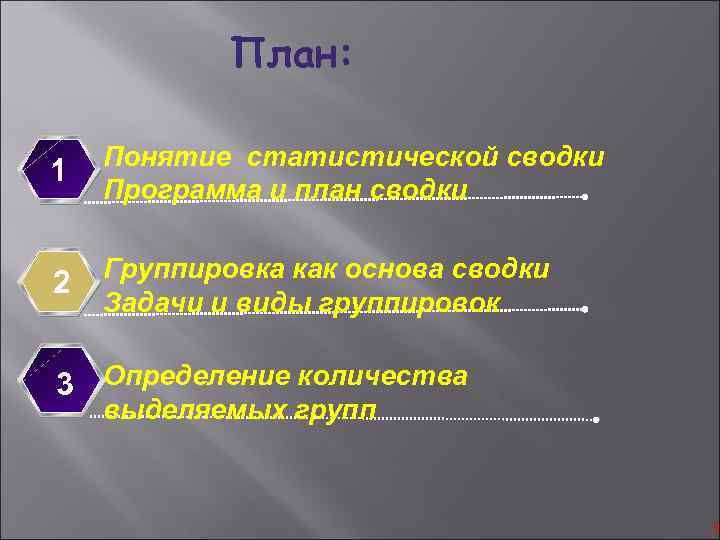 План:

1

Понятие статистической сводки
Программа и план сводки

2

Группировка как основа сводки
Задачи и виды группировок

3

Определение количества выделяемых групп